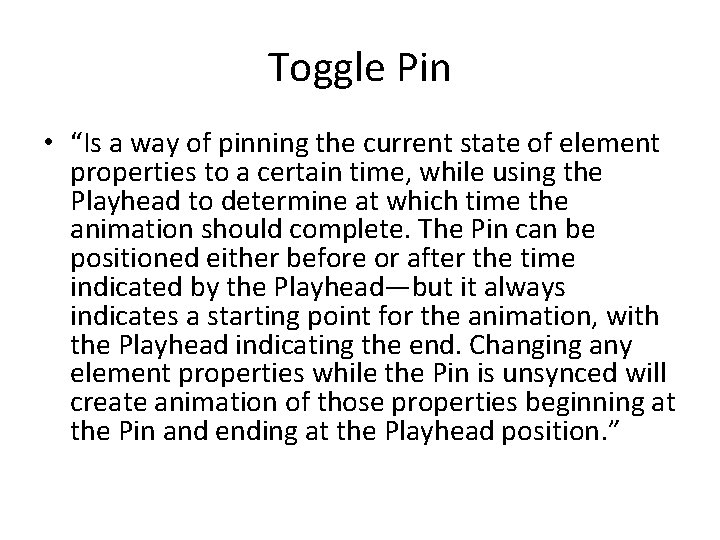 Toggle Pin

• “Is a way of pinning the current state of element properties to a certain time, while using the Playhead to determine at which time the animation should complete. The Pin can be positioned either before or after the time indicated by the Playhead—but it always indicates a starting point for the animation, with the Playhead indicating the end. Changing any element properties while the Pin is unsynced will create animation of those properties beginning at the Pin and ending at the Playhead position.”